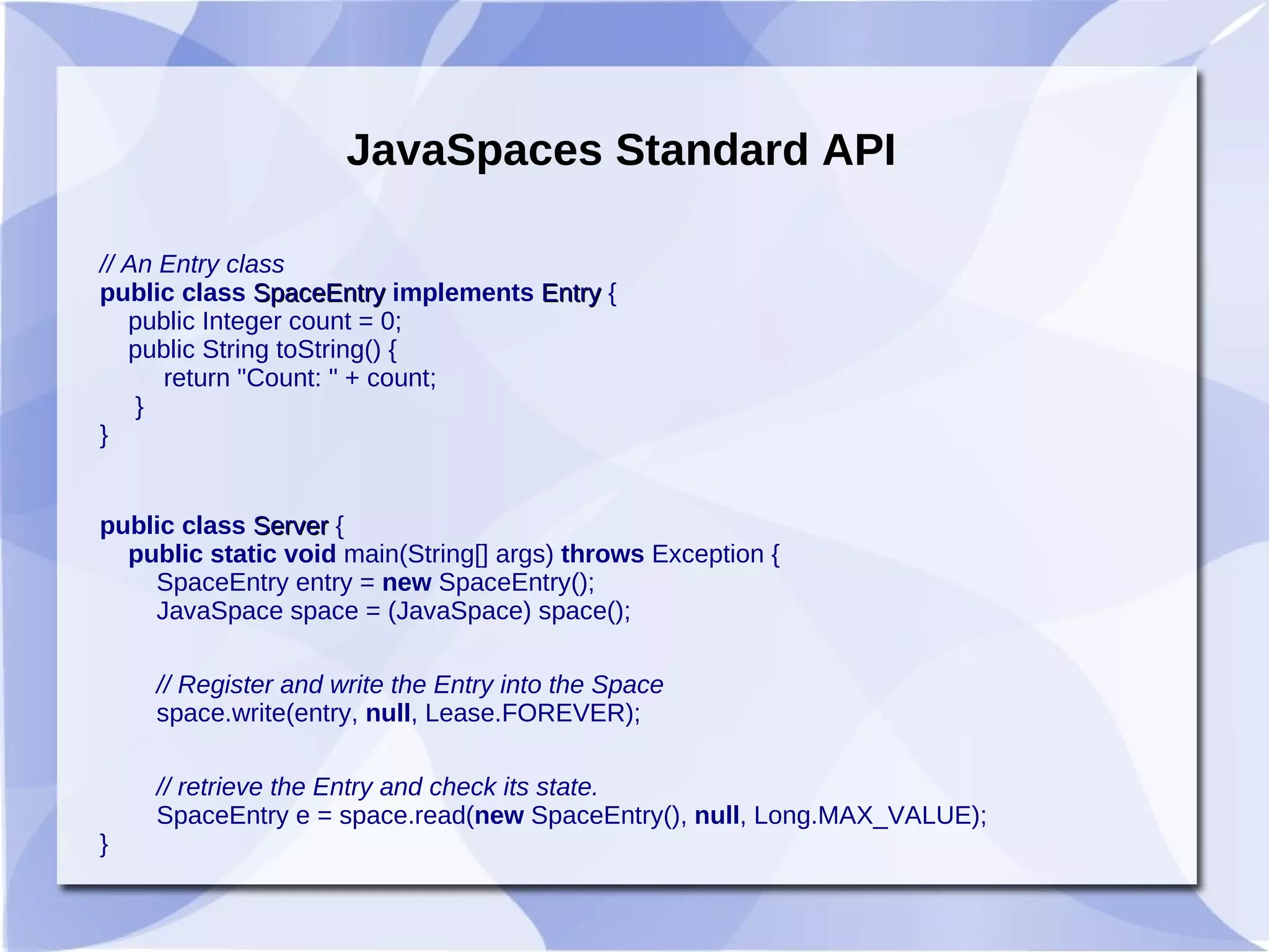 JavaSpaces Standard API

// An Entry class
public class SpaceEntry implements Entry {
public Integer count = 0;
public String toString() {
return "Count: " + count;
}
}

public class Server {
public static void main(String[] args) throws Exception {
SpaceEntry entry = new SpaceEntry();
JavaSpace space = (JavaSpace) space();

// Register and write the Entry into the Space
space.write(entry, null, Lease.FOREVER);

// retrieve the Entry and check its state.
SpaceEntry e = space.read(new SpaceEntry(), null, Long.MAX_VALUE);
}